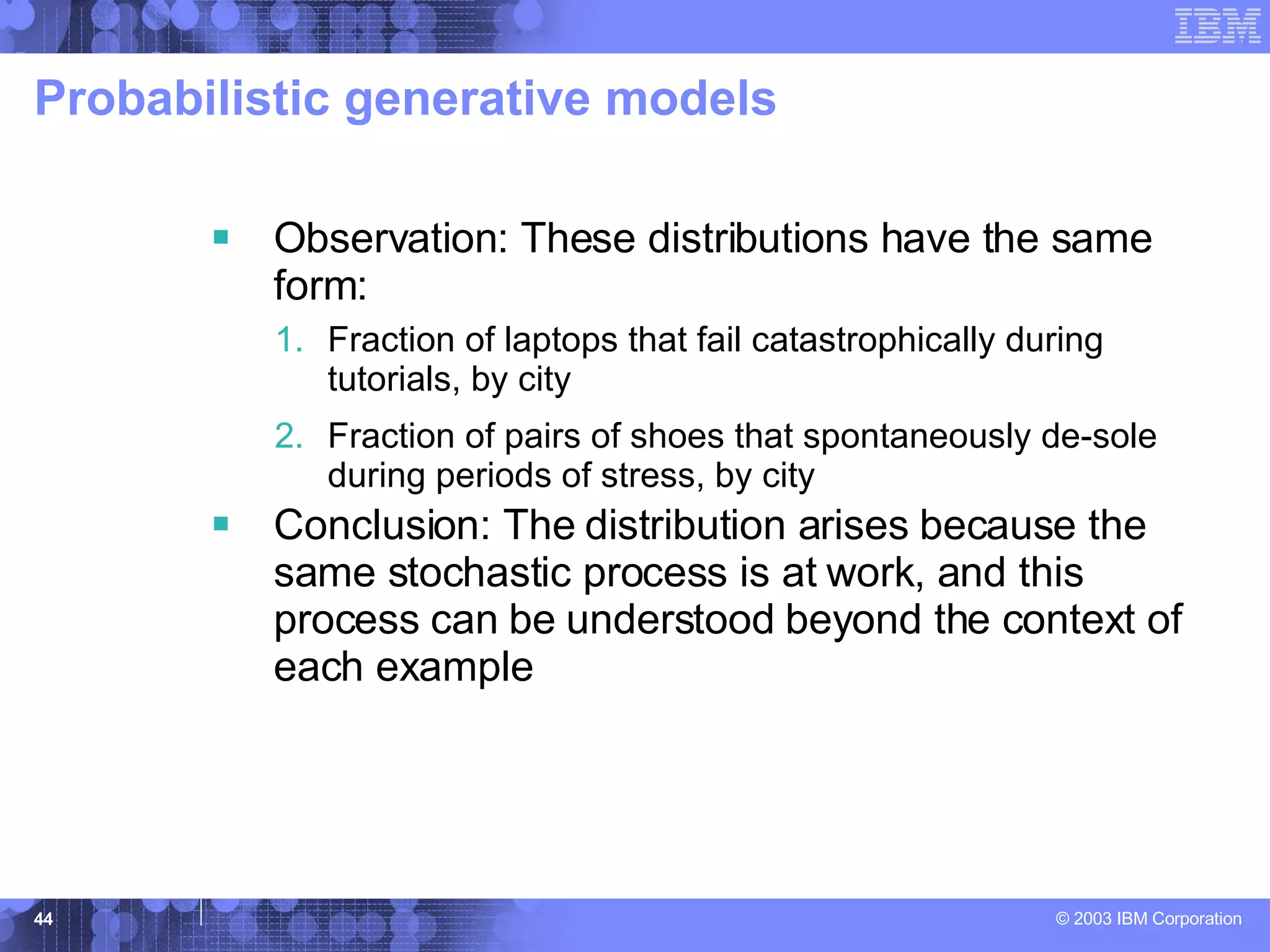 IBM

Probabilistic generative models

▪ Observation: These distributions have the same form:

1. Fraction of laptops that fail catastrophically during tutorials, by city

2. Fraction of pairs of shoes that spontaneously de-sole during periods of stress, by city

▪ Conclusion: The distribution arises because the same stochastic process is at work, and this process can be understood beyond the context of each example

44

© 2003 IBM Corporation